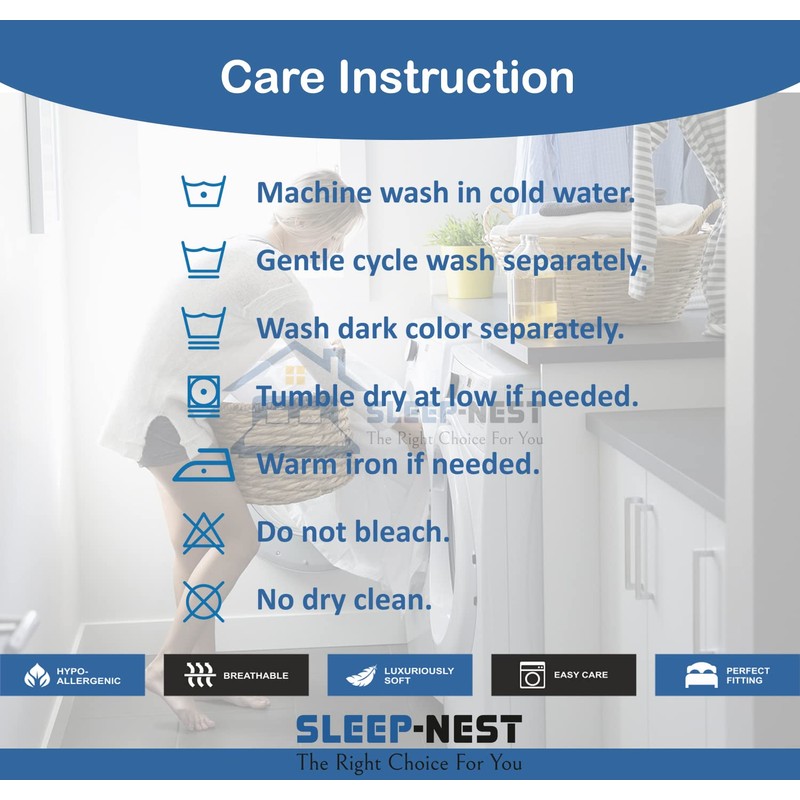 Care Instruction

Machine wash in cold water.

Gentle cycle wash separately.

Wash dark color separately.

Tumble dry at low if needed.

SLEEP-NEST
The Right Choice For You

Warm iron if needed.

Do not bleach.

No dry clean.

HYPO-ALLERGENIC

BREATHABLE

LUXURIOUSLY SOFT

EASY CARE

PERFECT FITTING

SLEEP-NEST
The Right Choice For You